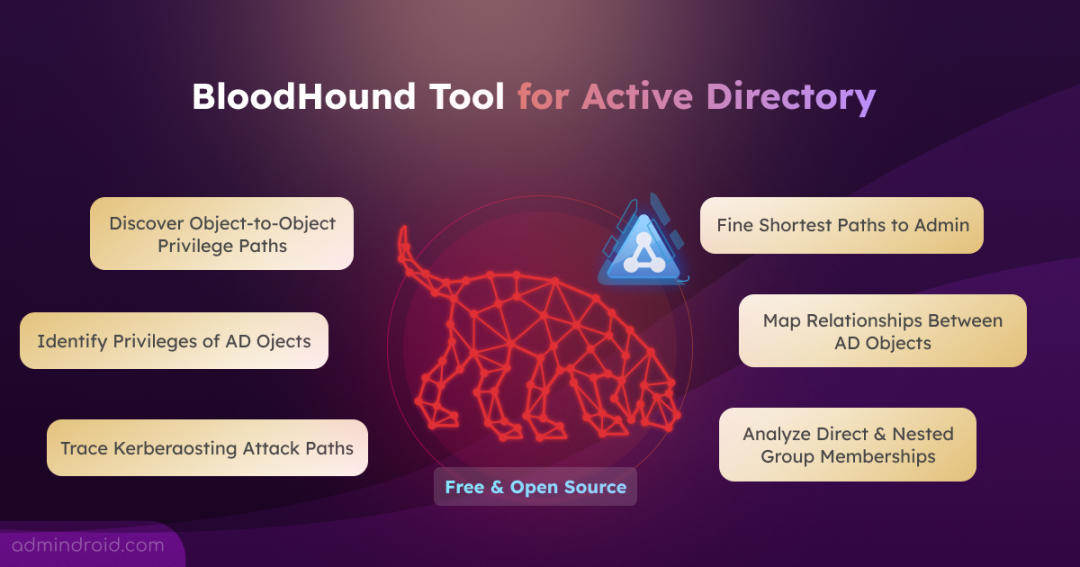 BloodHound Tool for Active Directory

Discover Object-to-Object Privilege Paths

Identify Privileges of AD Ojects

Trace Kerberaosting Attack Paths

Fine Shortest Paths to Admin

Map Relationships Between AD Objects

Analyze Direct & Nested Group Memberships

Free & Open Source

admindroid.com